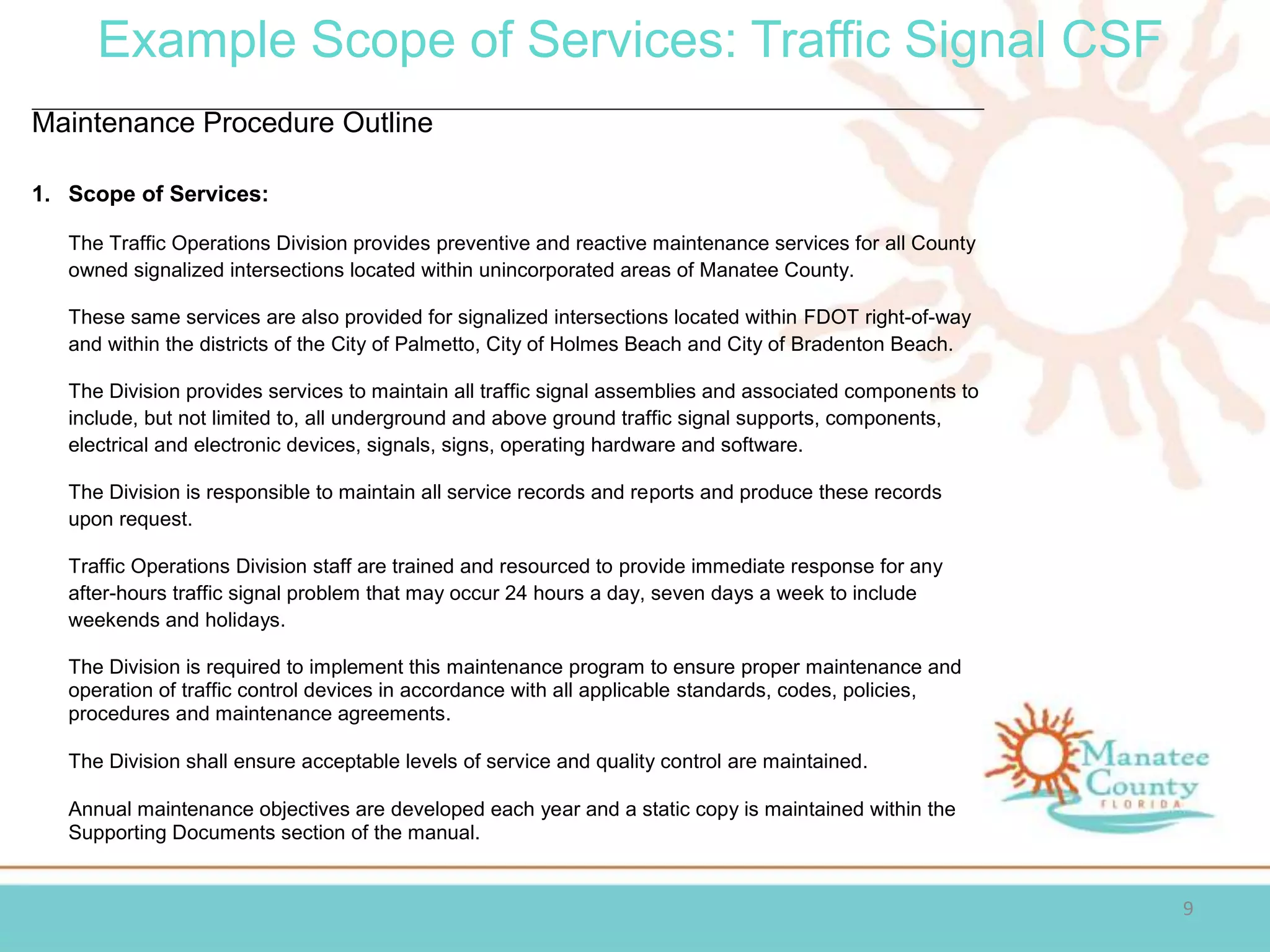 Example Scope of Services: Traffic Signal CSF

Maintenance Procedure Outline

1. Scope of Services:

The Traffic Operations Division provides preventive and reactive maintenance services for all County owned signalized intersections located within unincorporated areas of Manatee County.

These same services are also provided for signalized intersections located within FDOT right-of-way and within the districts of the City of Palmetto, City of Holmes Beach and City of Bradenton Beach.

The Division provides services to maintain all traffic signal assemblies and associated components to include, but not limited to, all underground and above ground traffic signal supports, components, electrical and electronic devices, signals, signs, operating hardware and software.

The Division is responsible to maintain all service records and reports and produce these records upon request.

Traffic Operations Division staff are trained and resourced to provide immediate response for any after-hours traffic signal problem that may occur 24 hours a day, seven days a week to include weekends and holidays.

The Division is required to implement this maintenance program to ensure proper maintenance and operation of traffic control devices in accordance with all applicable standards, codes, policies, procedures and maintenance agreements.

The Division shall ensure acceptable levels of service and quality control are maintained.

Annual maintenance objectives are developed each year and a static copy is maintained within the Supporting Documents section of the manual.

Manatee County FLORIDA

9